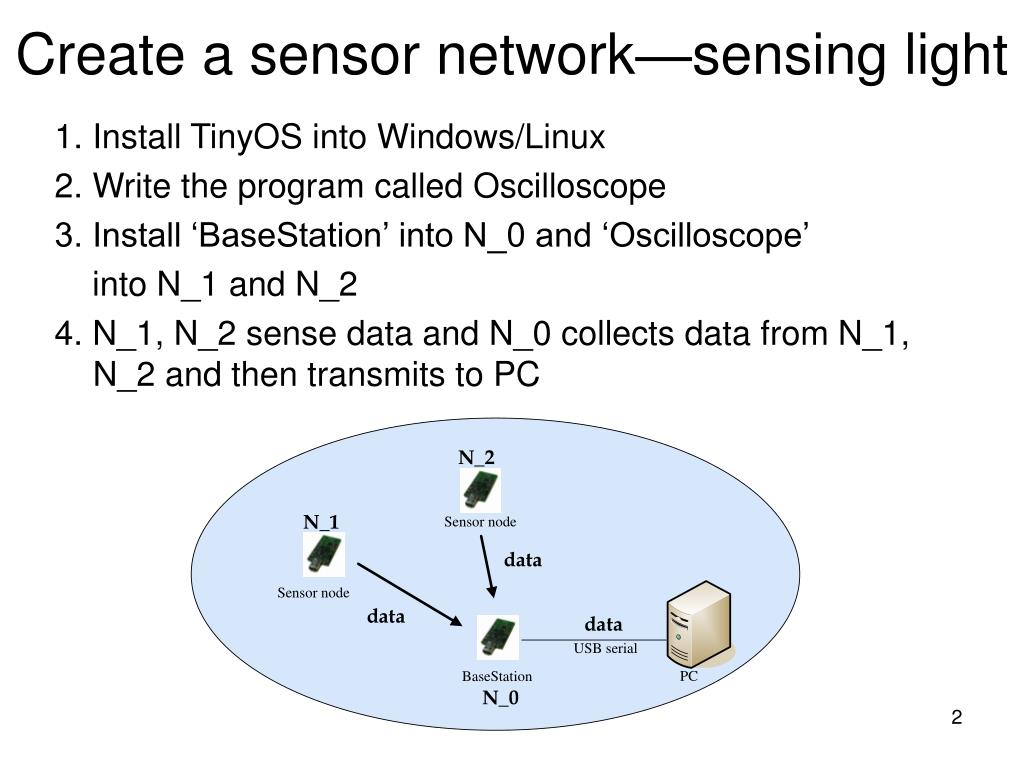 Create a sensor network—sensing light

1. Install TinyOS into Windows/Linux

2. Write the program called Oscilloscope

3. Install ‘BaseStation’ into N_0 and ‘Oscilloscope’ into N_1 and N_2

4. N_1, N_2 sense data and N_0 collects data from N_1, N_2 and then transmits to PC

N_2
Sensor node
N_1
Sensor node
data
data
data
USB serial
BaseStation
N_0
PC

2